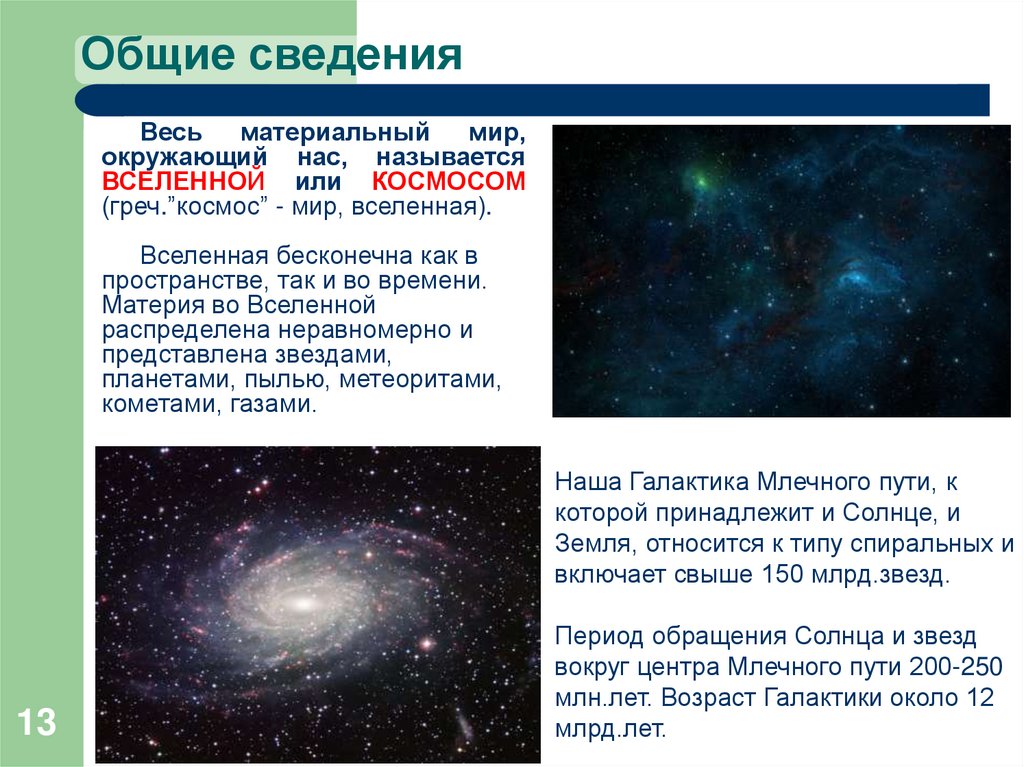 Общие сведения

Весь материальный мир, окружающий нас, называется ВСЕЛЕННОЙ или КОСМОСОМ (греч."космос" - мир, вселенная).

Вселенная бесконечна как в пространстве, так и во времени. Материя во Вселенной распределена неравномерно и представлена звездами, планетами, пылью, метеоритами, кометами, газами.

Наша Галактика Млечного пути, к которой принадлежит и Солнце, и Земля, относится к типу спиральных и включает свыше 150 млрд.звезд.

Период обращения Солнца и звезд вокруг центра Млечного пути 200-250 млн.лет. Возраст Галактики около 12 млрд.лет.

13